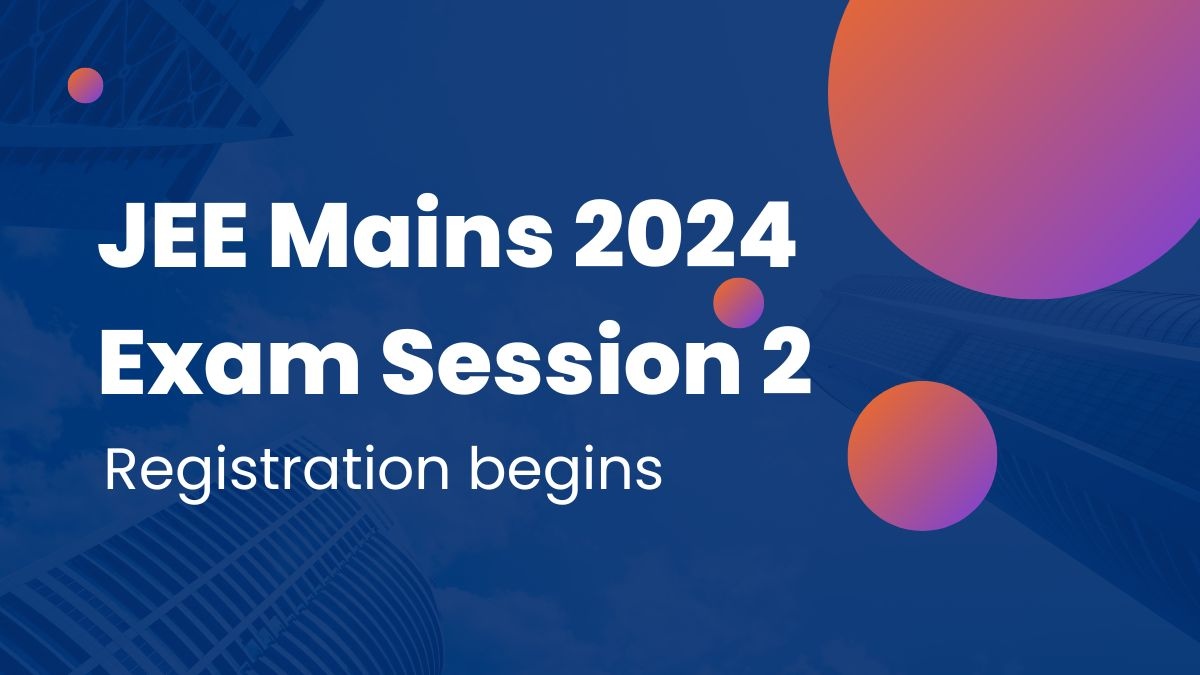 JEE Mains 2024 Exam Session 2

Registration begins